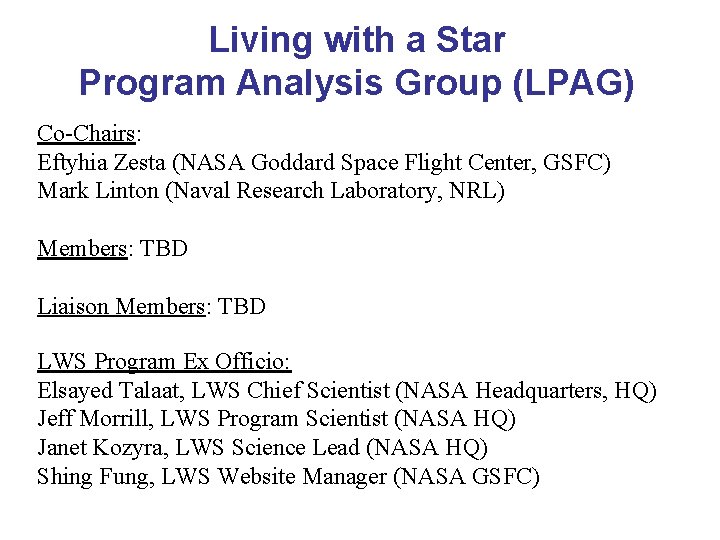 Living with a Star
Program Analysis Group (LPAG)

Co-Chairs:
Eftyhia Zesta (NASA Goddard Space Flight Center, GSFC)
Mark Linton (Naval Research Laboratory, NRL)

Members: TBD

Liaison Members: TBD

LWS Program Ex Officio:
Elsayed Talaat, LWS Chief Scientist (NASA Headquarters, HQ)
Jeff Morrill, LWS Program Scientist (NASA HQ)
Janet Kozyra, LWS Science Lead (NASA HQ)
Shing Fung, LWS Website Manager (NASA GSFC)